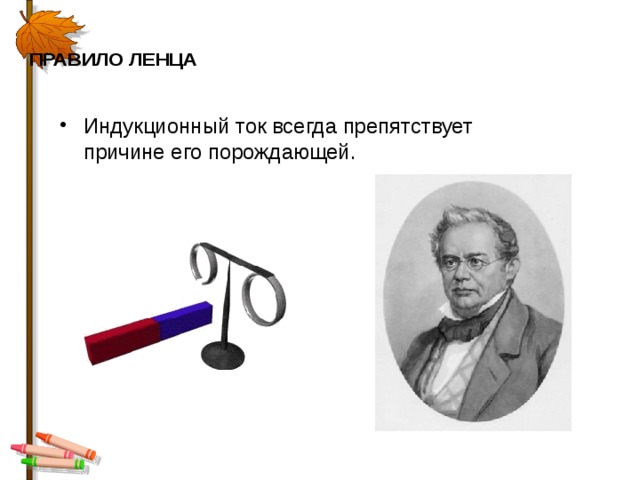 ПРАВИЛО ЛЕНЦА

• Индукционный ток всегда препятствует причине его порождающей.